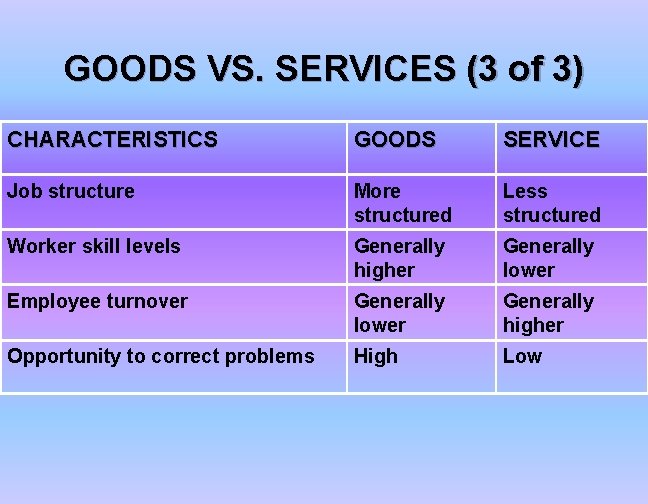 GOODS VS. SERVICES (3 of 3)

| CHARACTERISTICS | GOODS | SERVICE |
|---|---|---|
| Job structure | More structured | Less structured |
| Worker skill levels | Generally higher | Generally lower |
| Employee turnover | Generally lower | Generally higher |
| Opportunity to correct problems | High | Low |